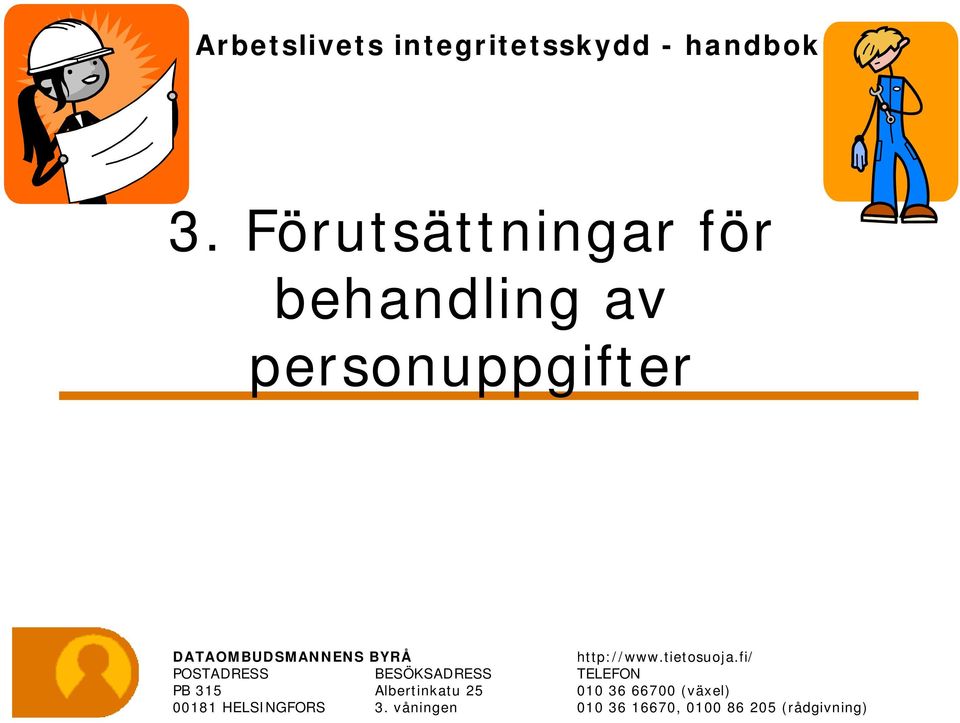 Arbetslivets integritetsskydd - handbok

3. Förutsättningar för behandling av personuppgifter

DATAOMBUDSMANNENS BYRÅ
POSTADRESS
PB 315
00181 HELSINGFORS

BESÖKSADRESS
Albertinkatu 25
3. våningen

http://www.tietosuoja.fi/
TELEFON
010 36 66700 (växel)
010 36 16670, 0100 86 205 (rådgivning)